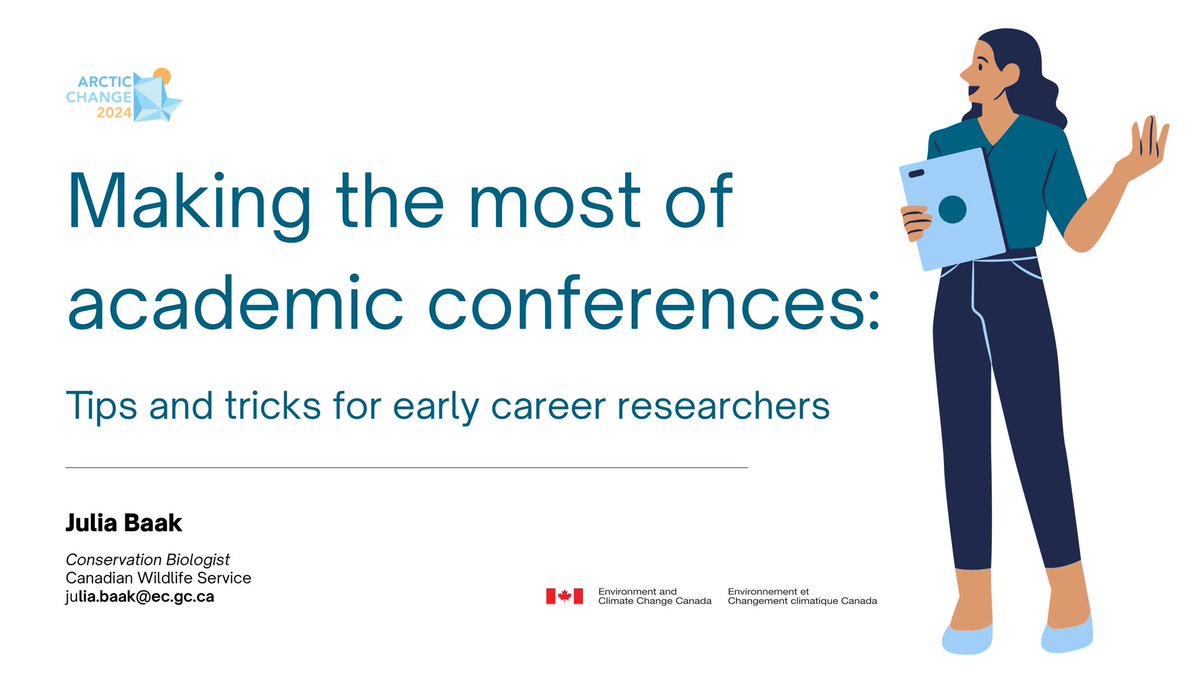 ARCTIC CHANGE 2024

Making the most of academic conferences:

Tips and tricks for early career researchers

Julia Baak

Conservation Biologist
Canadian Wildlife Service
julia.baak@ec.gc.ca

Environment and Climate Change Canada
Environnement et Changement climatique Canada